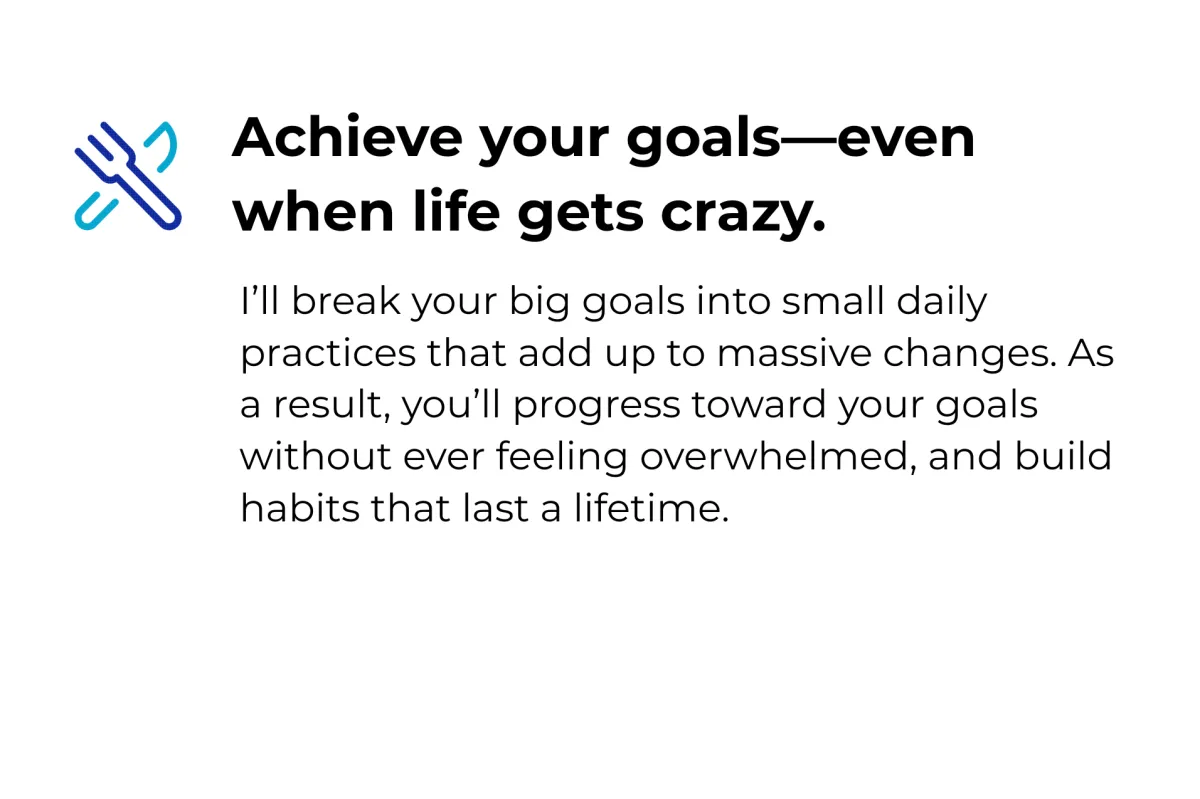 Achieve your goals—even when life gets crazy.

I’ll break your big goals into small daily practices that add up to massive changes. As a result, you’ll progress toward your goals without ever feeling overwhelmed, and build habits that last a lifetime.